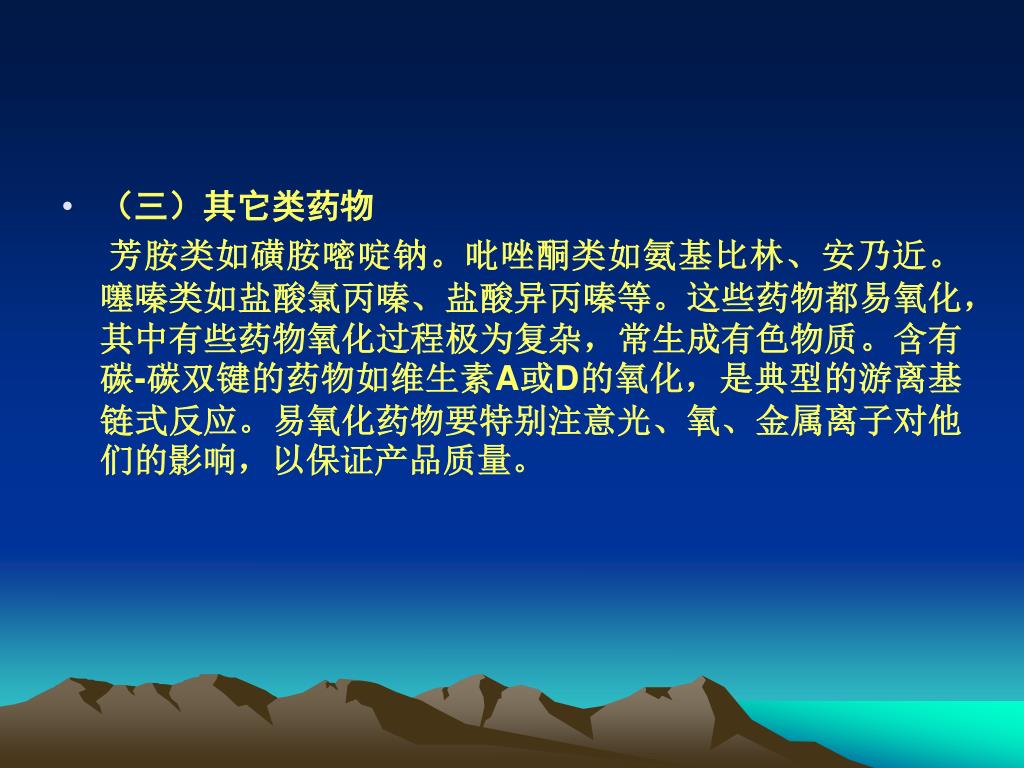 • （三）其它类药物

芳胺类如磺胺嘧啶钠。吡唑酮类如氨基比林、安乃近。噻嗪类如盐酸氯丙嗪、盐酸异丙嗪等。这些药物都易氧化，其中有些药物氧化过程极为复杂，常生成有色物质。含有碳-碳双键的药物如维生素A或D的氧化，是典型的游离基链式反应。易氧化药物要特别注意光、氧、金属离子对他们的影响，以保证产品质量。